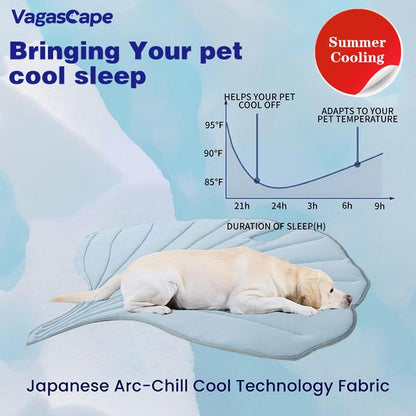 VagasCape

Bringing Your pet cool sleep

Summer Cooling

HELPS YOUR PET COOL OFF

ADAPTS TO YOUR PET TEMPERATURE

95°F

90°F

85°F

21h 24h 3h 6h 9h

DURATION OF SLEEP(H)

Japanese Arc-Chill Cool Technology Fabric